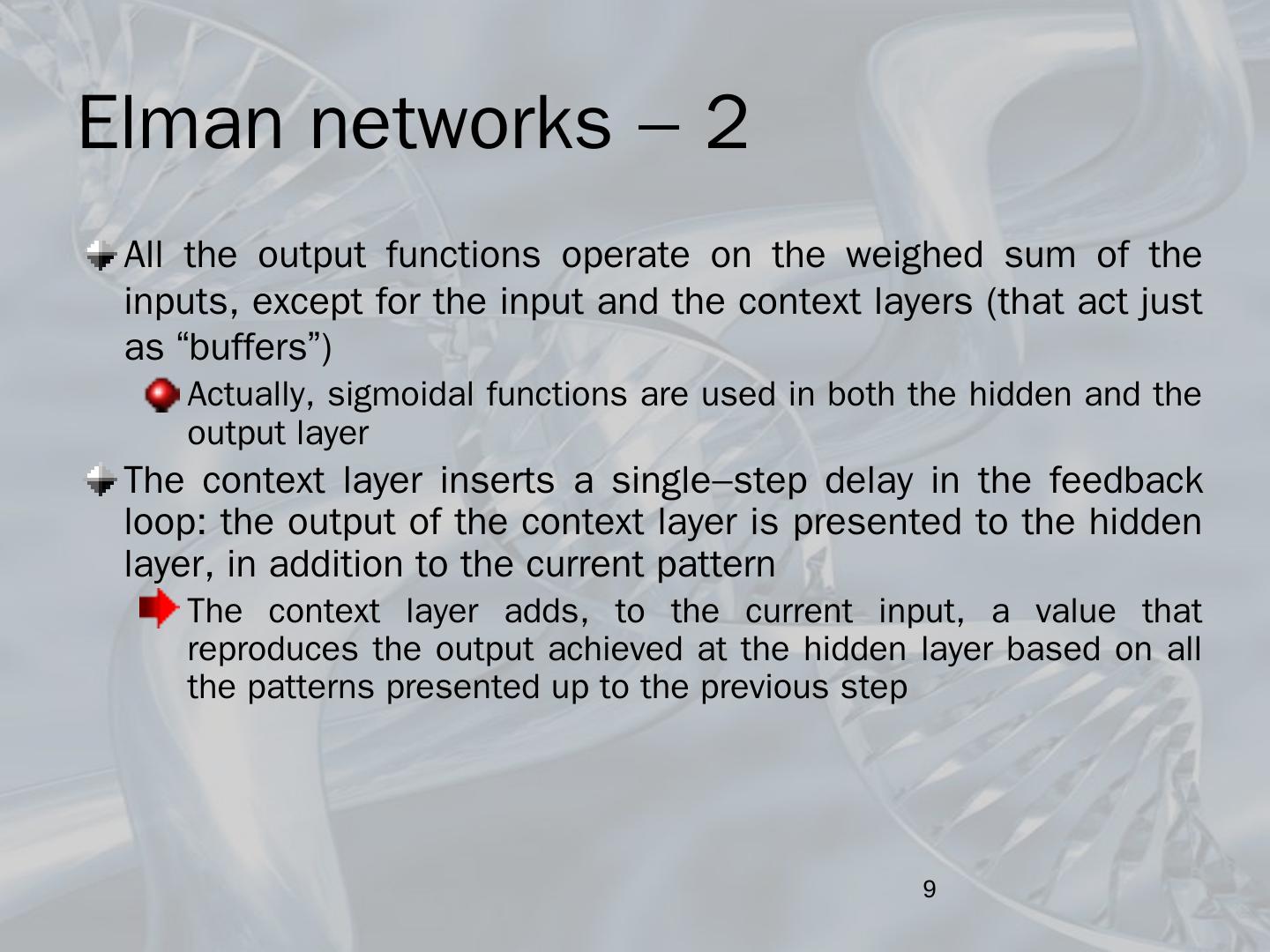 Elman networks – 2

All the output functions operate on the weighed sum of the inputs, except for the input and the context layers (that act just as “buffers”)

Actually, sigmoidal functions are used in both the hidden and the output layer

The context layer inserts a single–step delay in the feedback loop: the output of the context layer is presented to the hidden layer, in addition to the current pattern

The context layer adds, to the current input, a value that reproduces the output achieved at the hidden layer based on all the patterns presented up to the previous step

9